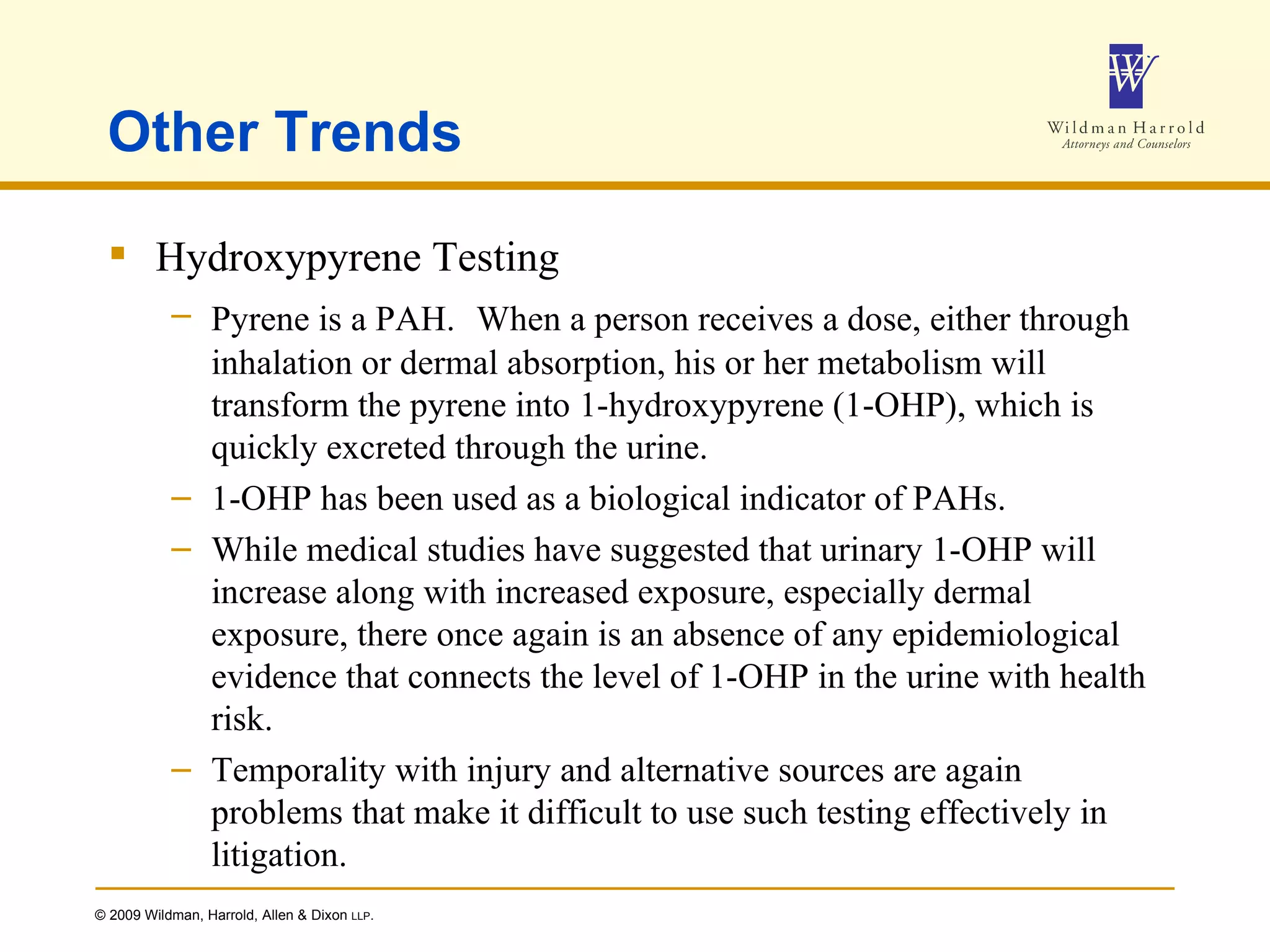 Other Trends

W
Wildman Harrold
Attorneys and Counselors

▪ Hydroxypyrene Testing

– Pyrene is a PAH. When a person receives a dose, either through inhalation or dermal absorption, his or her metabolism will transform the pyrene into 1-hydroxypyrene (1-OHP), which is quickly excreted through the urine.

– 1-OHP has been used as a biological indicator of PAHs.

– While medical studies have suggested that urinary 1-OHP will increase along with increased exposure, especially dermal exposure, there once again is an absence of any epidemiological evidence that connects the level of 1-OHP in the urine with health risk.

– Temporality with injury and alternative sources are again problems that make it difficult to use such testing effectively in litigation.

© 2009 Wildman, Harrold, Allen & Dixon LLP.